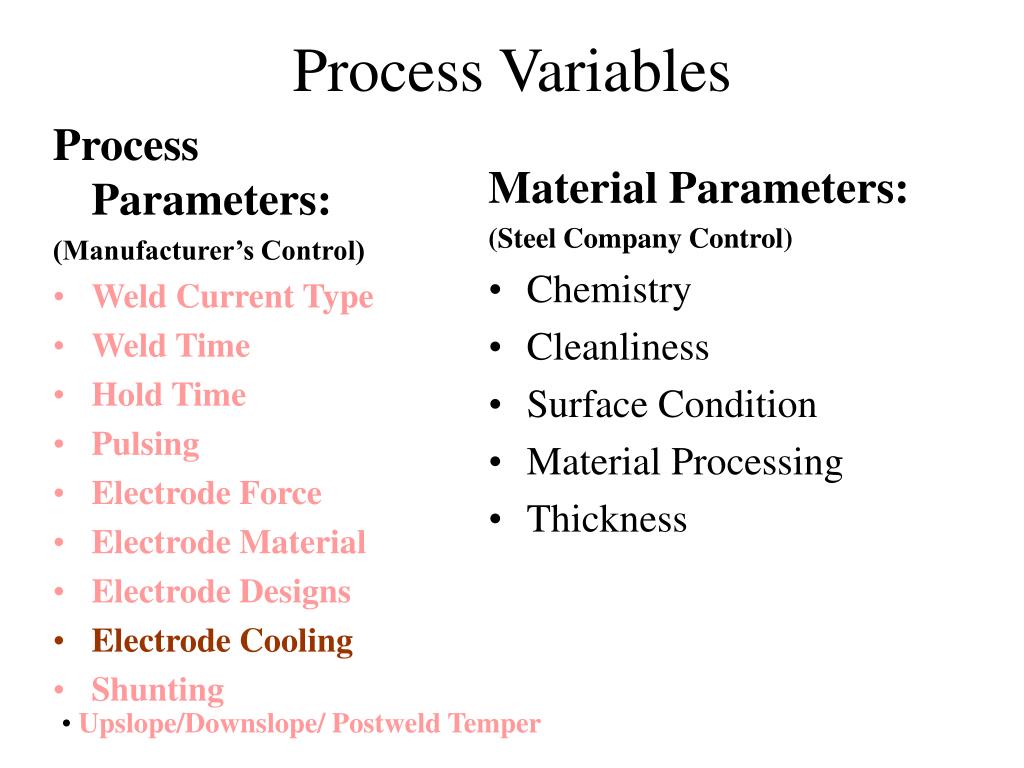 Process Variables

Process Parameters:
(Manufacturer’s Control)
• Weld Current Type
• Weld Time
• Hold Time
• Pulsing
• Electrode Force
• Electrode Material
• Electrode Designs
• Electrode Cooling
• Shunting
• Upslope/Downslope/ Postweld Temper

Material Parameters:
(Steel Company Control)
• Chemistry
• Cleanliness
• Surface Condition
• Material Processing
• Thickness